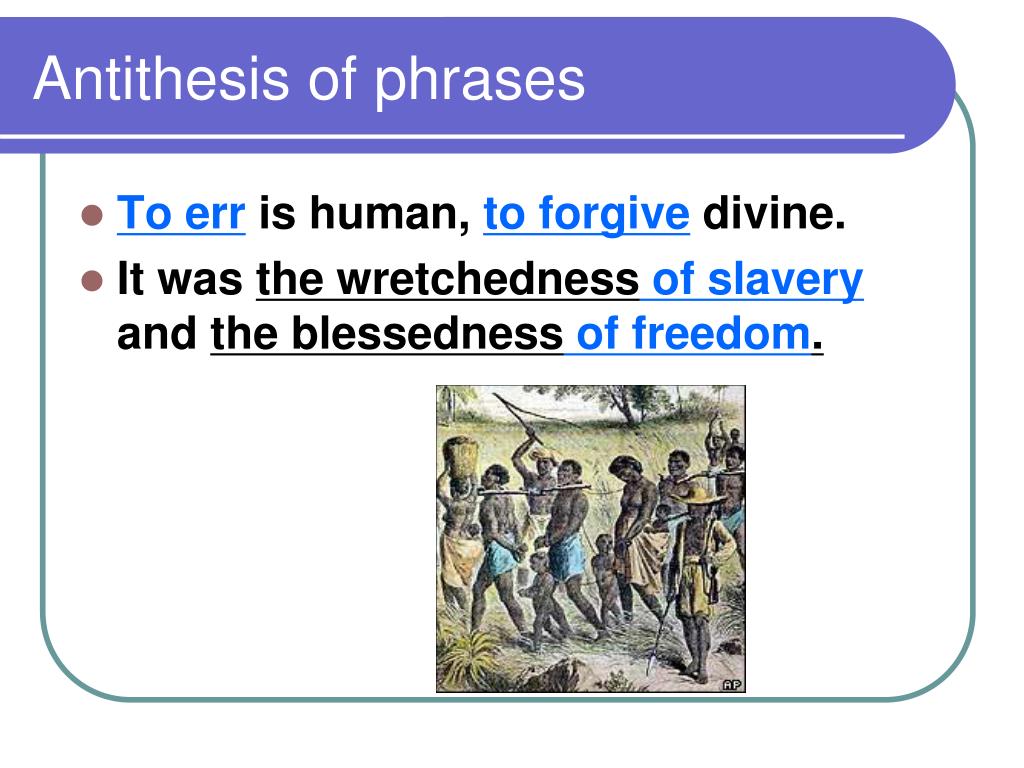 Antithesis of phrases

To err is human, to forgive divine.

It was the wretchedness of slavery and the blessedness of freedom.

AP